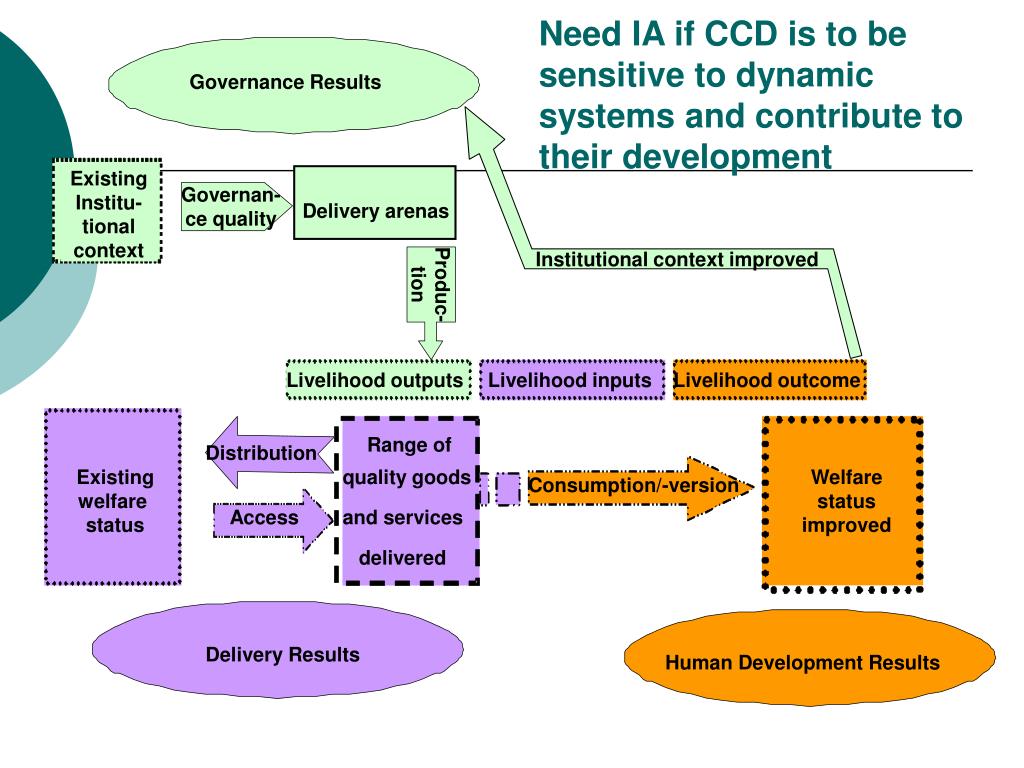 Need IA if CCD is to be sensitive to dynamic systems and contribute to their development

Governance Results

Existing Institutional context

Governance quality

Delivery arenas

Production

Institutional context improved

Livelihood outputs

Livelihood inputs

Livelihood outcome

Existing welfare status

Distribution

Access

Range of quality goods and services delivered

Consumption/-version

Welfare status improved

Delivery Results

Human Development Results